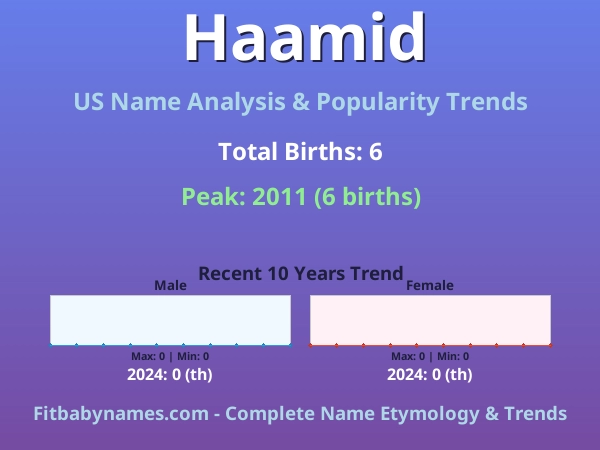 Haamid

US Name Analysis & Popularity Trends

Total Births: 6

Peak: 2011 (6 births)

Recent 10 Years Trend

Male

Max: 0 | Min: 0

2024: 0 (th)

Female

Max: 0 | Min: 0

2024: 0 (th)

Fitbabynames.com - Complete Name Etymology & Trends